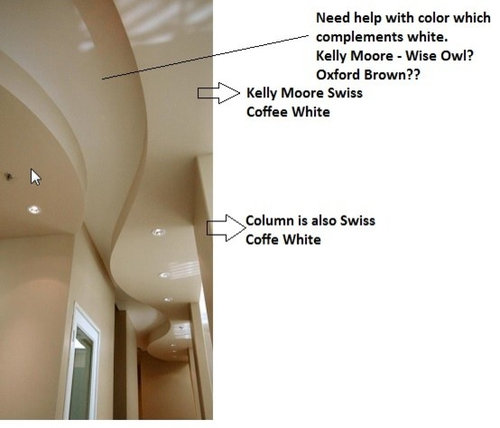 Need help with color which complements white.
Kelly Moore - Wise Owl?
Oxford Brown??

Kelly Moore Swiss
Coffee White

Column is also Swiss
Coffe White